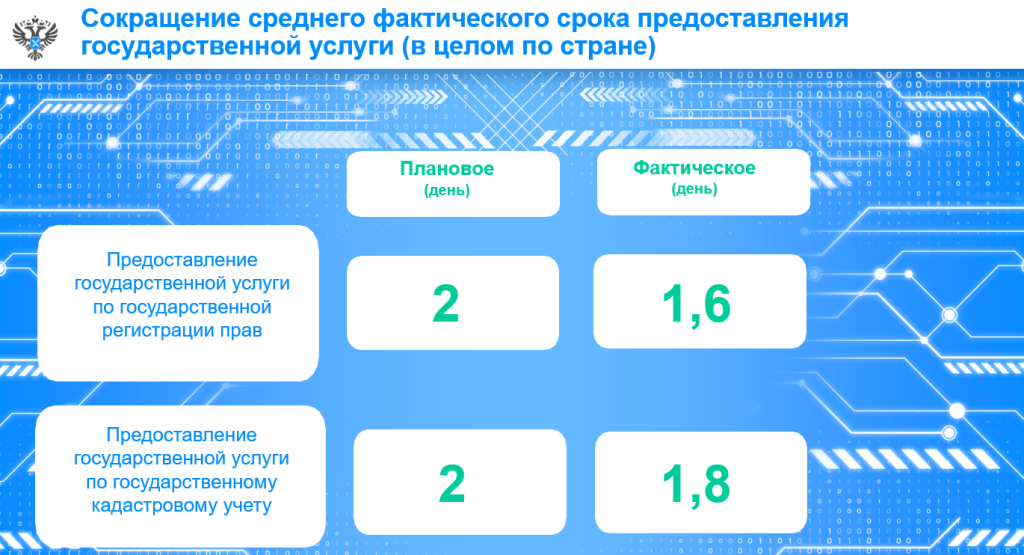 Сокращение среднего фактического срока предоставления государственной услуги (в целом по стране)

| | Плановое (день) | Фактическое (день) |
|---|---|---|
| Предоставление государственной услуги по государственной регистрации прав | 2 | 1,6 |
| Предоставление государственной услуги по государственному кадастровому учету | 2 | 1,8 |